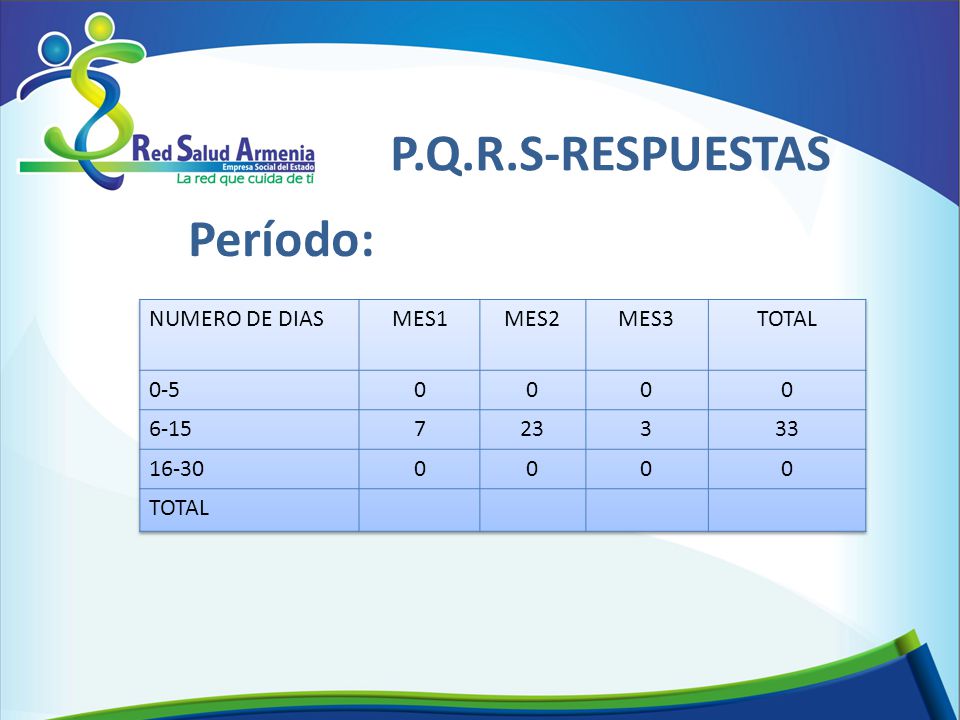 Red Salud Armenia
Empresa Social del Estado
La red que cuida de ti

P.Q.R.S-RESPUESTAS

Período:

| NUMERO DE DIAS | MES1 | MES2 | MES3 | TOTAL |
|---|---|---|---|---|
| 0-5 | 0 | 0 | 0 | 0 |
| 6-15 | 7 | 23 | 3 | 33 |
| 16-30 | 0 | 0 | 0 | 0 |
| TOTAL | | | | |